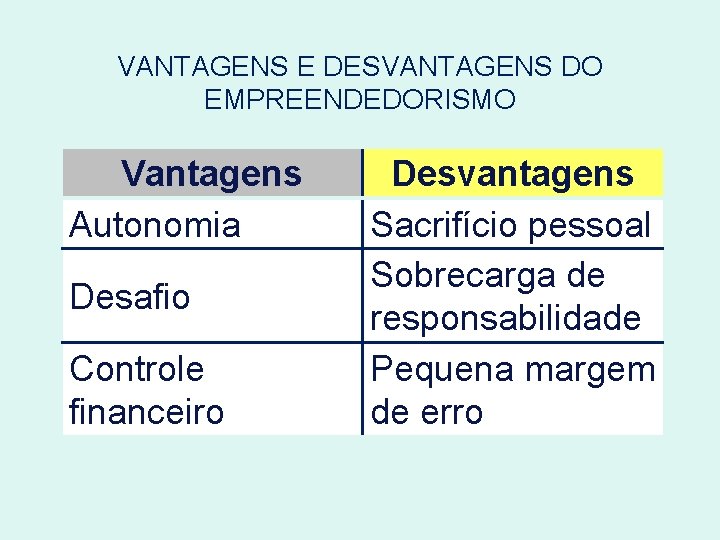 VANTAGENS E DESVANTAGENS DO EMPREENDEDORISMO

| Vantagens | Desvantagens |
|---|---|
| Autonomia | Sacrifício pessoal |
| Desafio | Sobrecarga de responsabilidade |
| Controle financeiro | Pequena margem de erro |